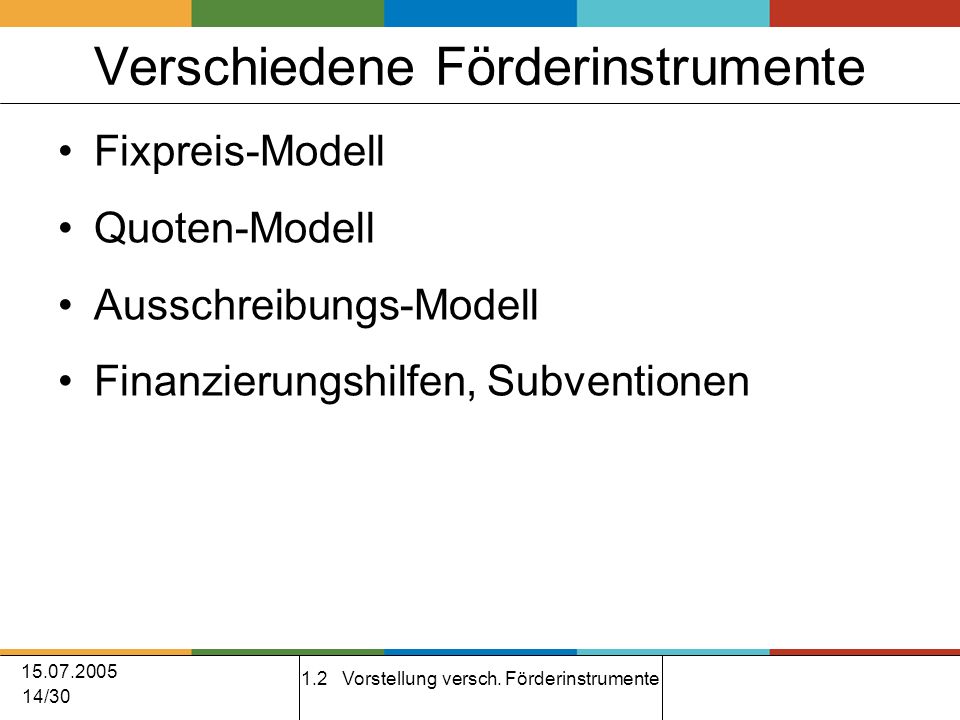 Verschiedene Förderinstrumente

• Fixpreis-Modell
• Quoten-Modell
• Ausschreibungs-Modell
• Finanzierungshilfen, Subventionen

15.07.2005
14/30

1.2 Vorstellung versch. Förderinstrumente